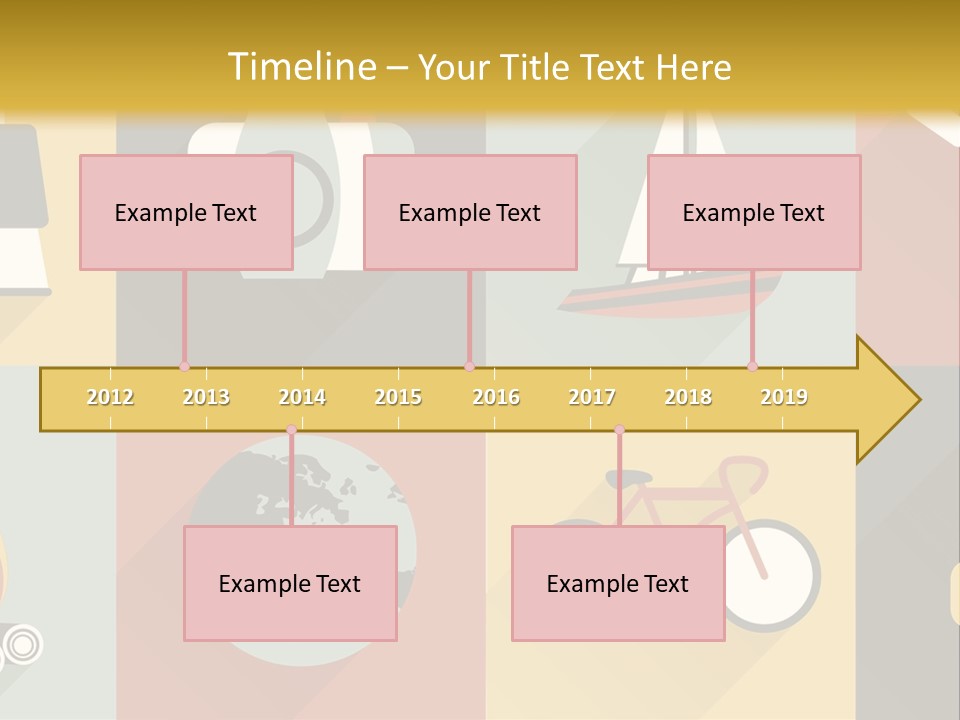 Timeline – Your Title Text Here

Example Text

Example Text

Example Text

2012 2013 2014 2015 2016 2017 2018 2019

Example Text

Example Text